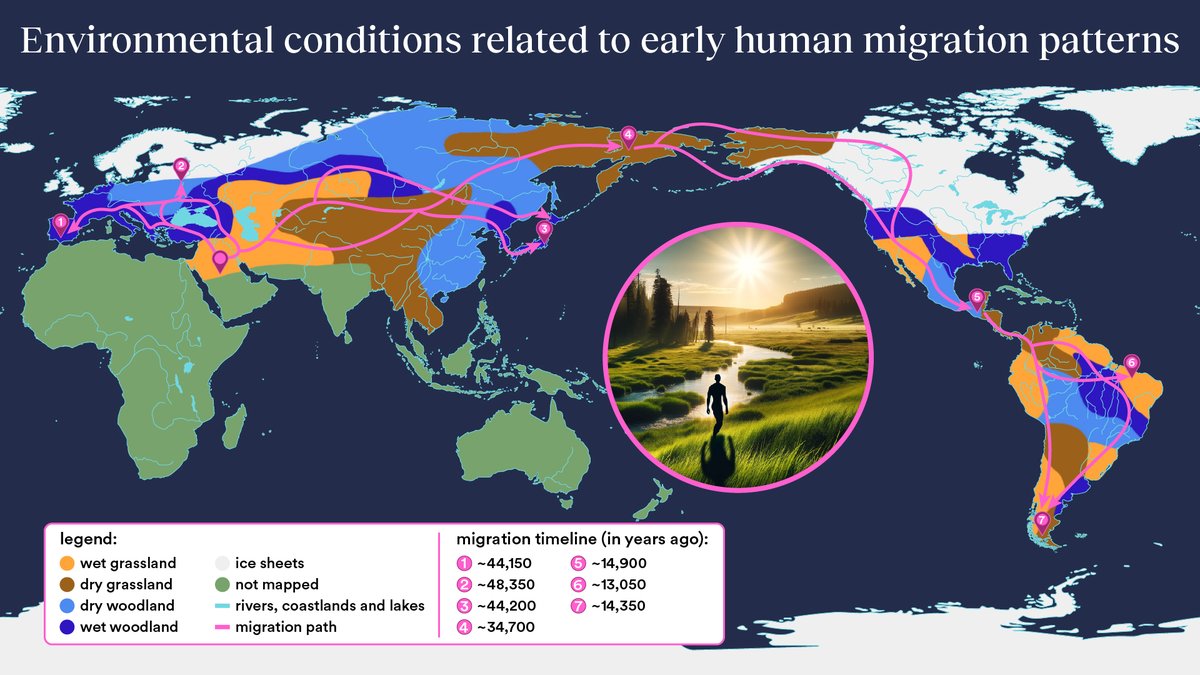 Environmental conditions related to early human migration patterns

1
2
3
4
5
6
7

legend:
wet grassland
dry grassland
dry woodland
wet woodland
ice sheets
not mapped
rivers, coastlands and lakes
migration path

migration timeline (in years ago):
1 ~44,150
2 ~48,350
3 ~44,200
4 ~34,700
5 ~14,900
6 ~13,050
7 ~14,350